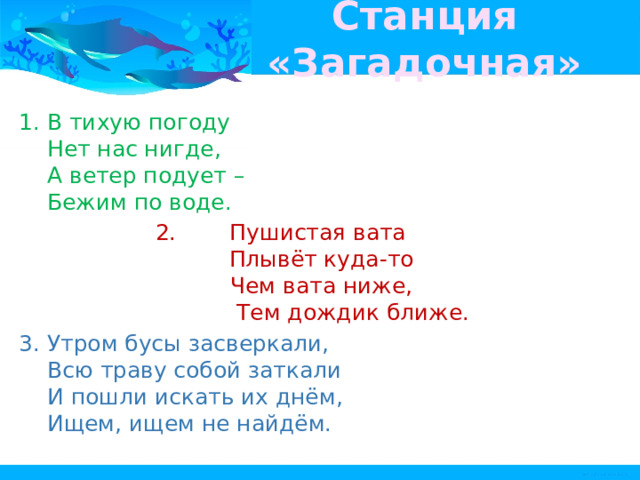 Станция «Загадочная»

1. В тихую погоду
Нет нас нигде,
А ветер подует –
Бежим по воде.

2. Пушистая вата
Плывёт куда-то
Чем вата ниже,
Тем дождик ближе.

3. Утром бусы засверкали,
Всю траву собой заткали
И пошли искать их днём,
Ищем, ищем не найдём.